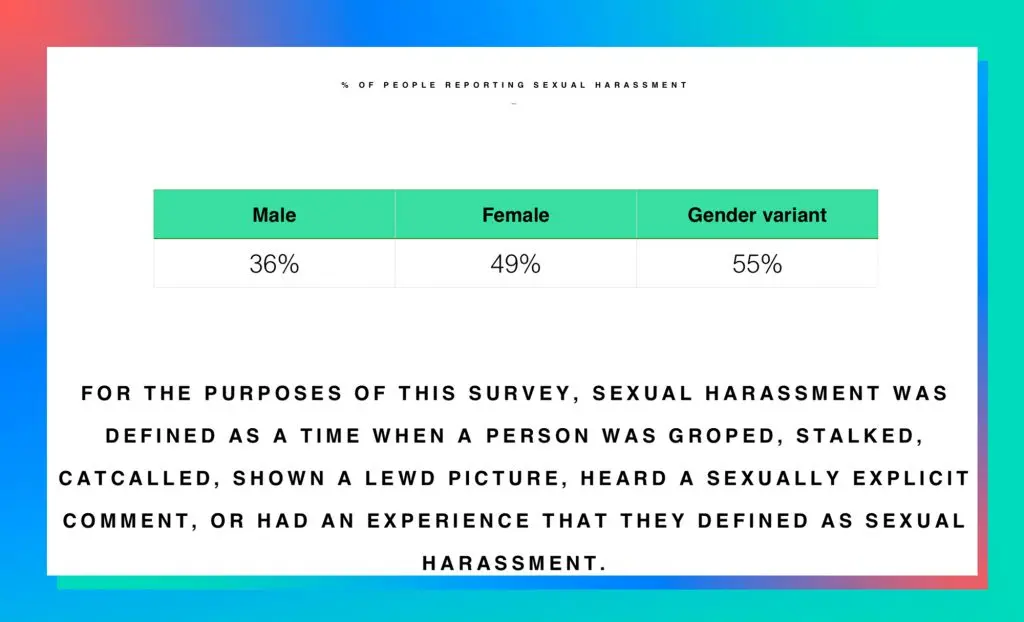 % OF PEOPLE REPORTING SEXUAL HARASSMENT

| Male | Female | Gender variant |
|---|---|---|
| 36% | 49% | 55% |

FOR THE PURPOSES OF THIS SURVEY, SEXUAL HARASSMENT WAS DEFINED AS A TIME WHEN A PERSON WAS GROPED, STALKED, CATCALLED, SHOWN A LEWD PICTURE, HEARD A SEXUALLY EXPLICIT COMMENT, OR HAD AN EXPERIENCE THAT THEY DEFINED AS SEXUAL HARASSMENT.